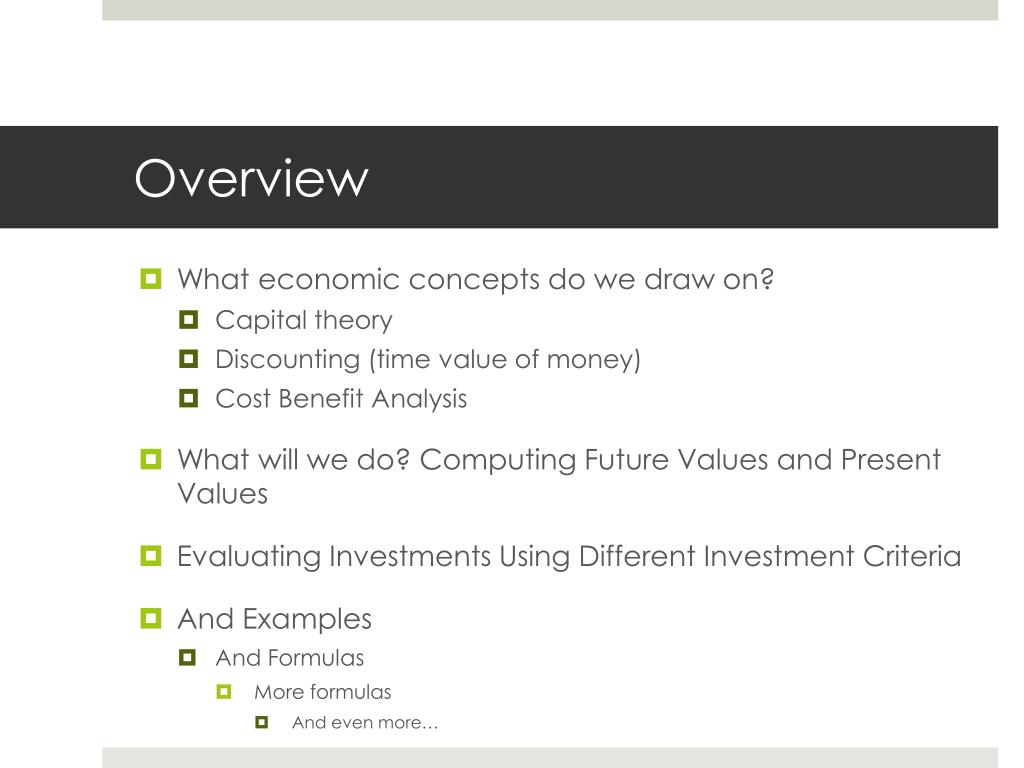 Overview

What economic concepts do we draw on?

Capital theory

Discounting (time value of money)

Cost Benefit Analysis

What will we do? Computing Future Values and Present Values

Evaluating Investments Using Different Investment Criteria

And Examples

And Formulas

More formulas

And even more…